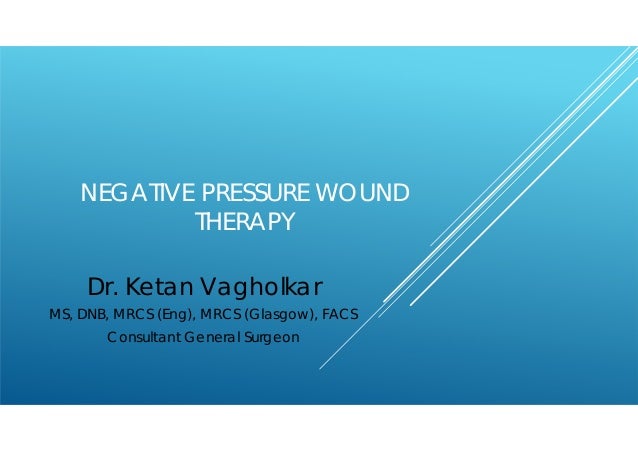 NEGATIVE PRESSURE WOUND THERAPY

Dr. Ketan Vagholkar

MS, DNB, MRCS (Eng), MRCS (Glasgow), FACS

Consultant General Surgeon